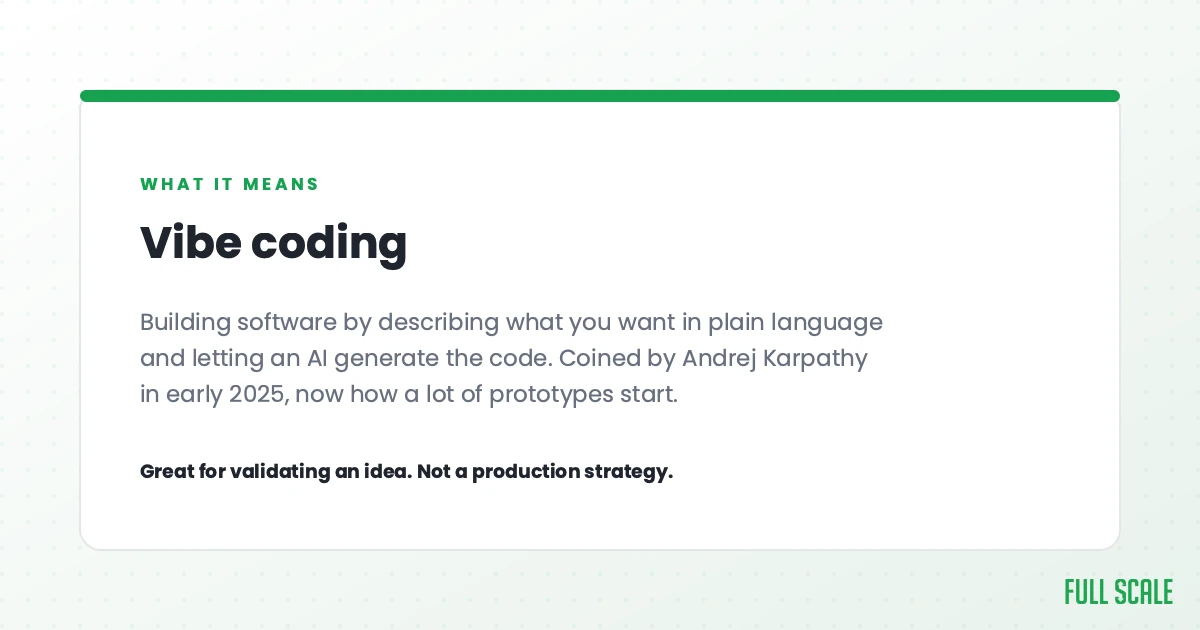 WHAT IT MEANS

Vibe coding

Building software by describing what you want in plain language and letting an AI generate the code. Coined by Andrej Karpathy in early 2025, now how a lot of prototypes start.

Great for validating an idea. Not a production strategy.

FULL SCALE